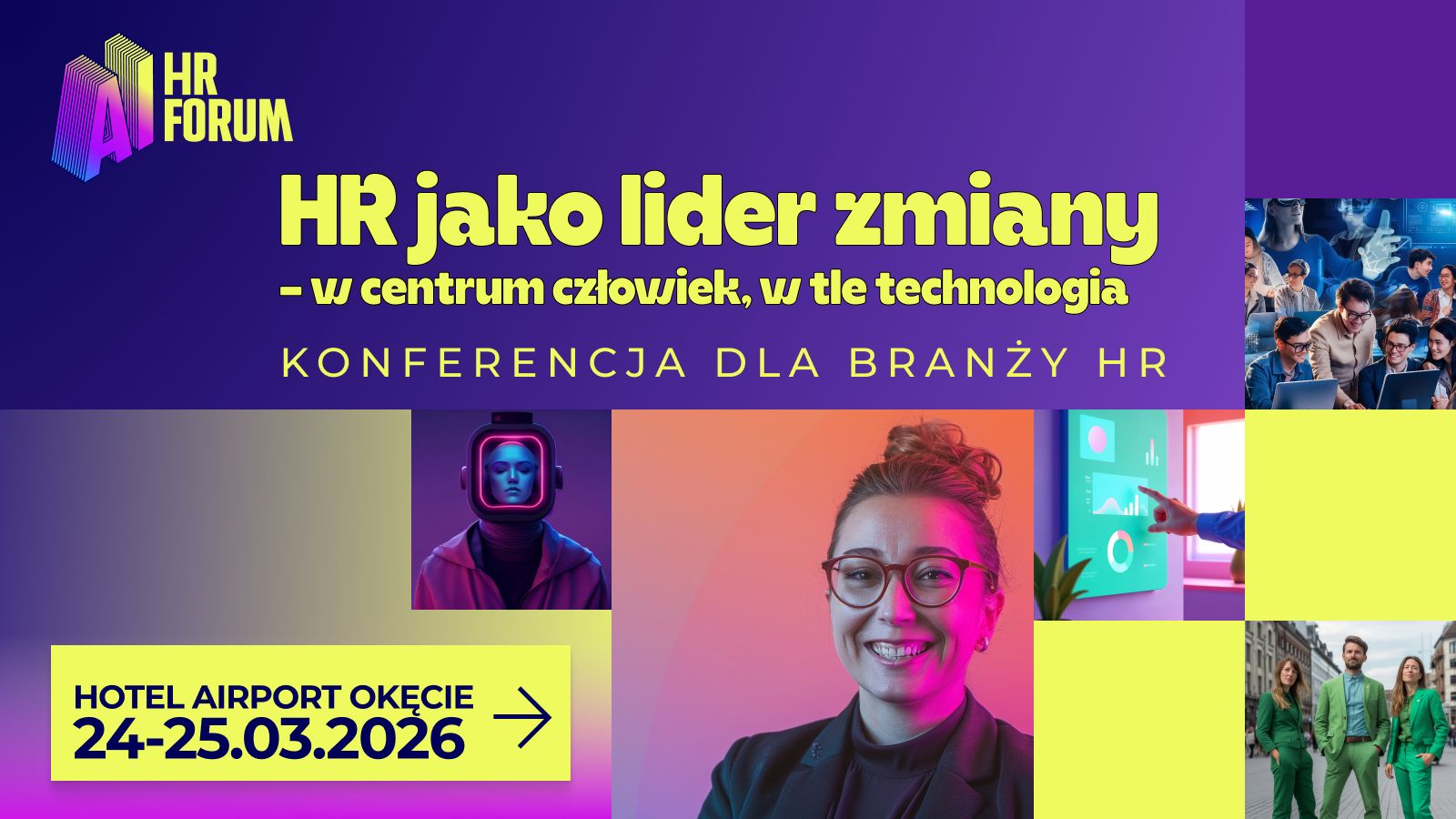 AI HR FORUM

HR jako lider zmiany
– w centrum człowiek, w tle technologia

KONFERENCJA DLA BRANŻY HR

HOTEL AIRPORT OKĘCIE
24-25.03.2026